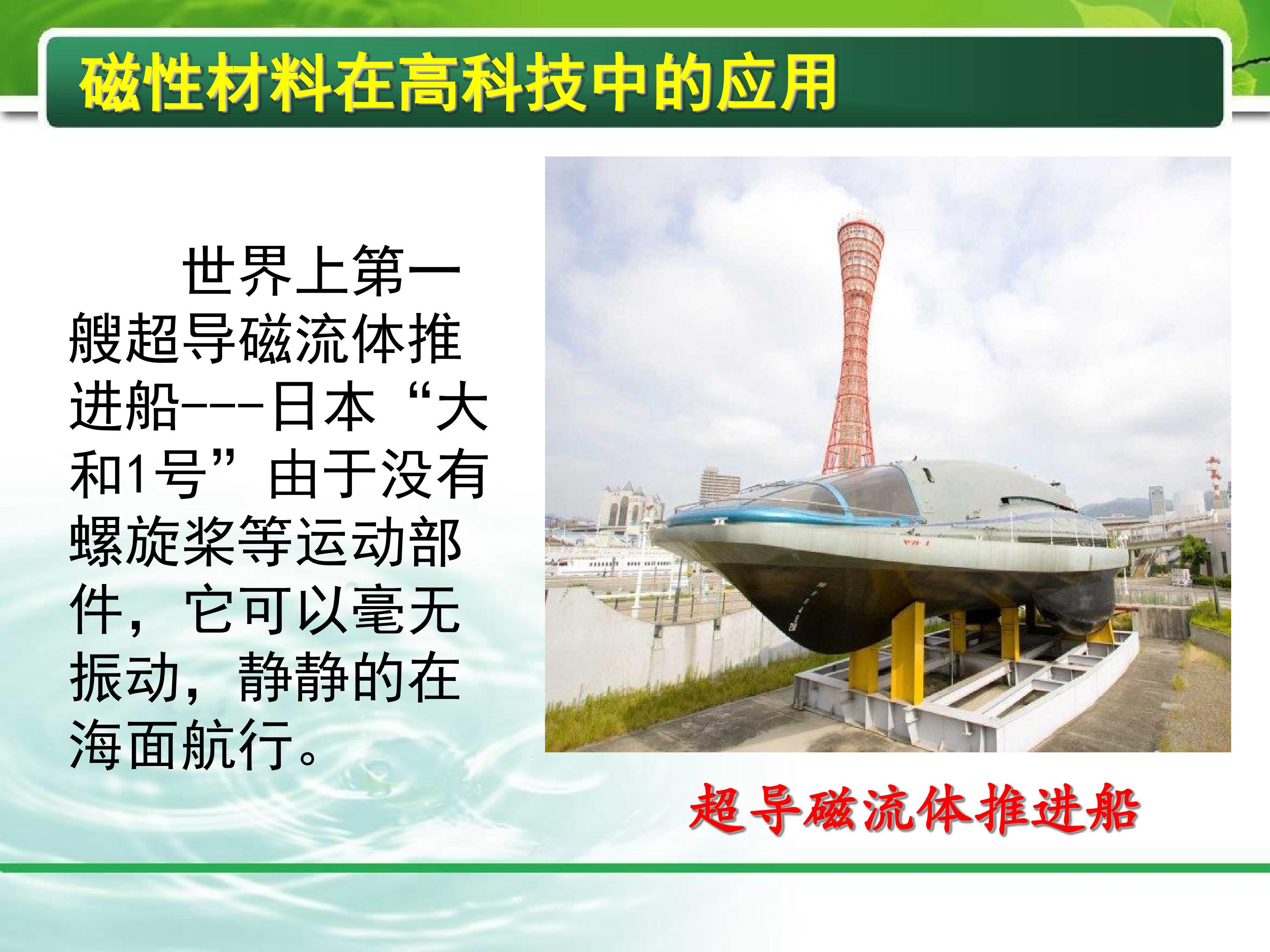 磁性材料在高科技中的应用

世界上第一艘超导磁流体推进船---日本“大和1号”由于没有螺旋桨等运动部件，它可以毫无振动，静静的在海面航行。

超导磁流体推进船